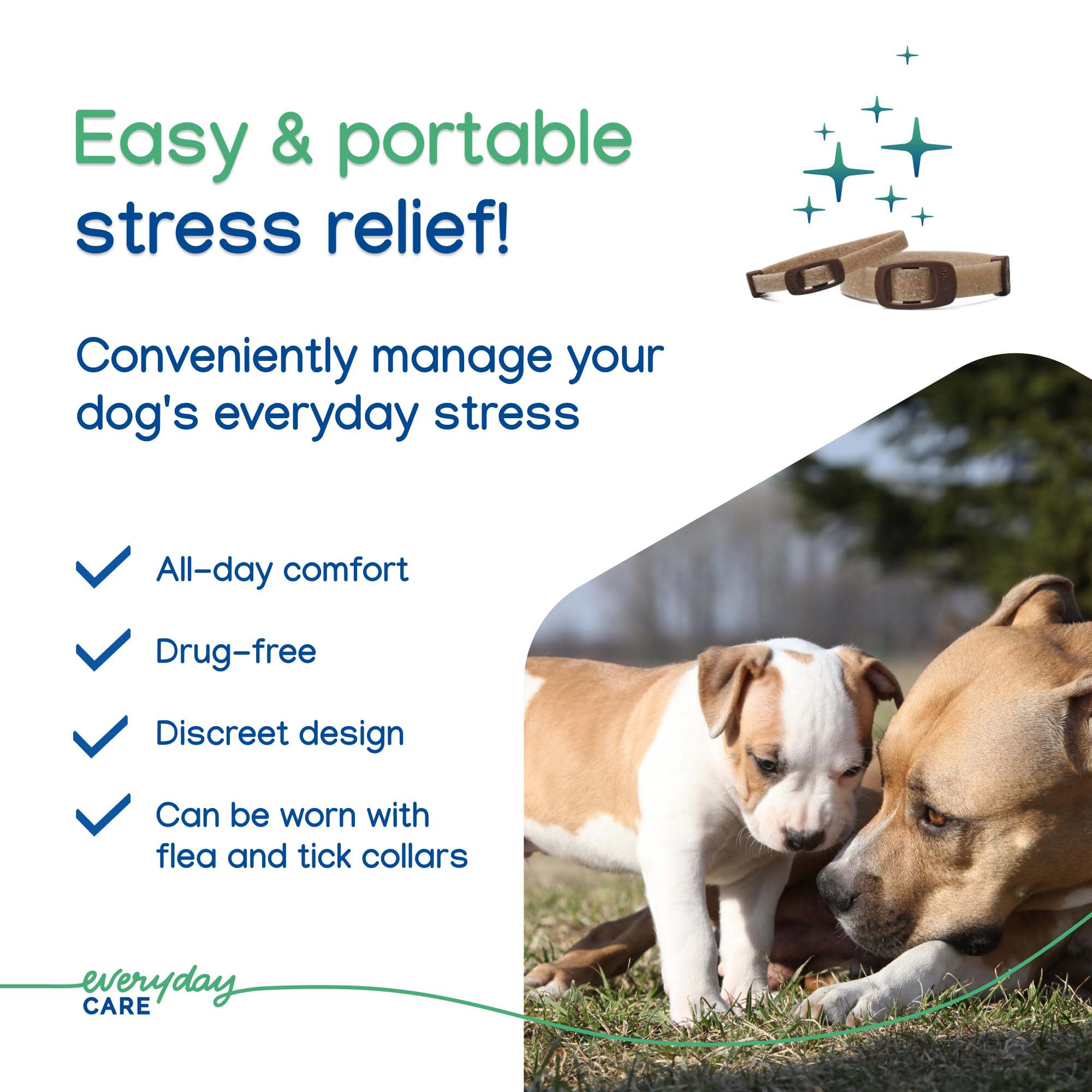 Easy & portable stress relief!

Conveniently manage your dog's everyday stress

All-day comfort

Drug-free

Discreet design

Can be worn with flea and tick collars

everyday CARE